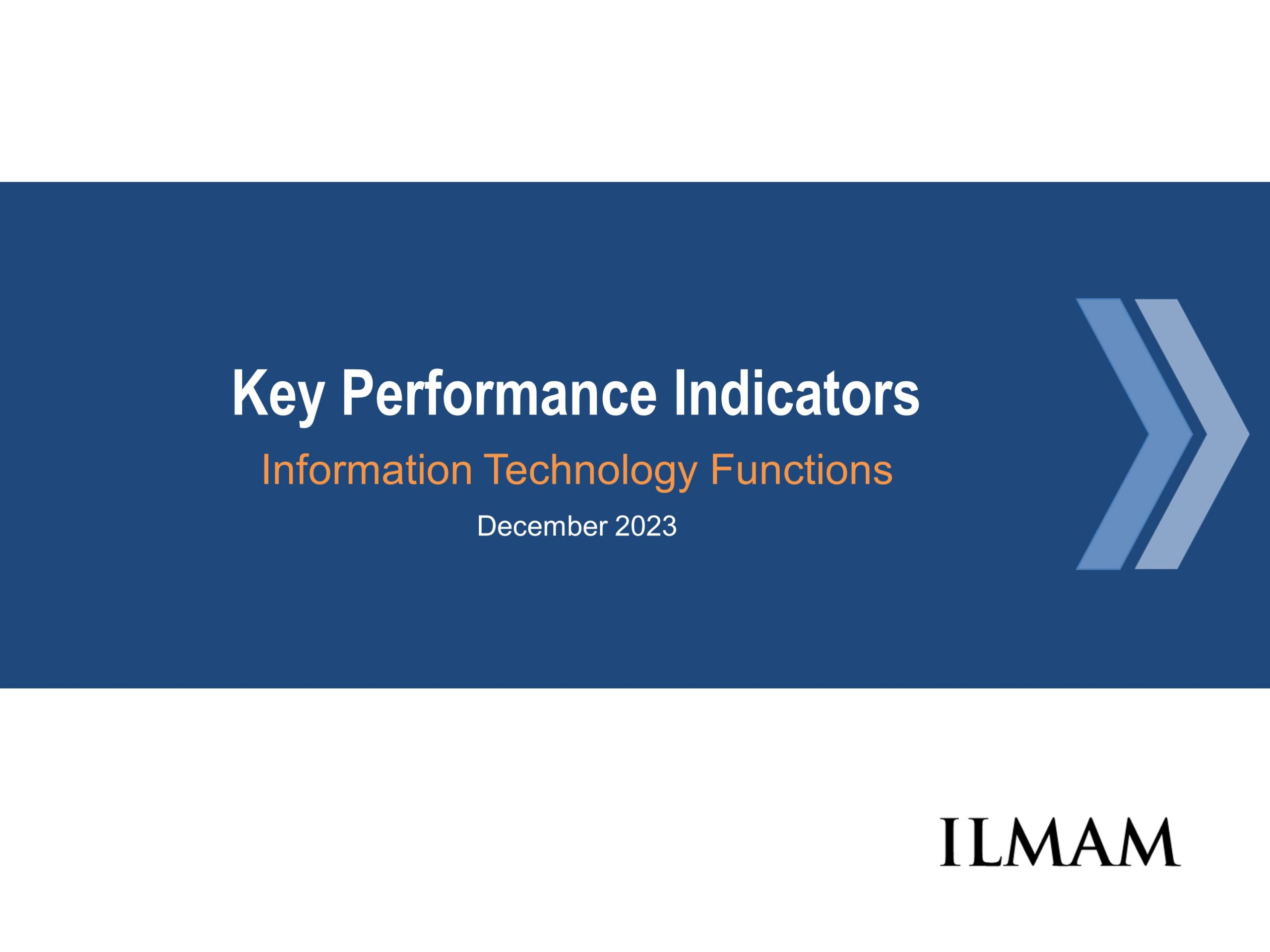 Key Performance Indicators

Information Technology Functions

December 2023

ILMAM